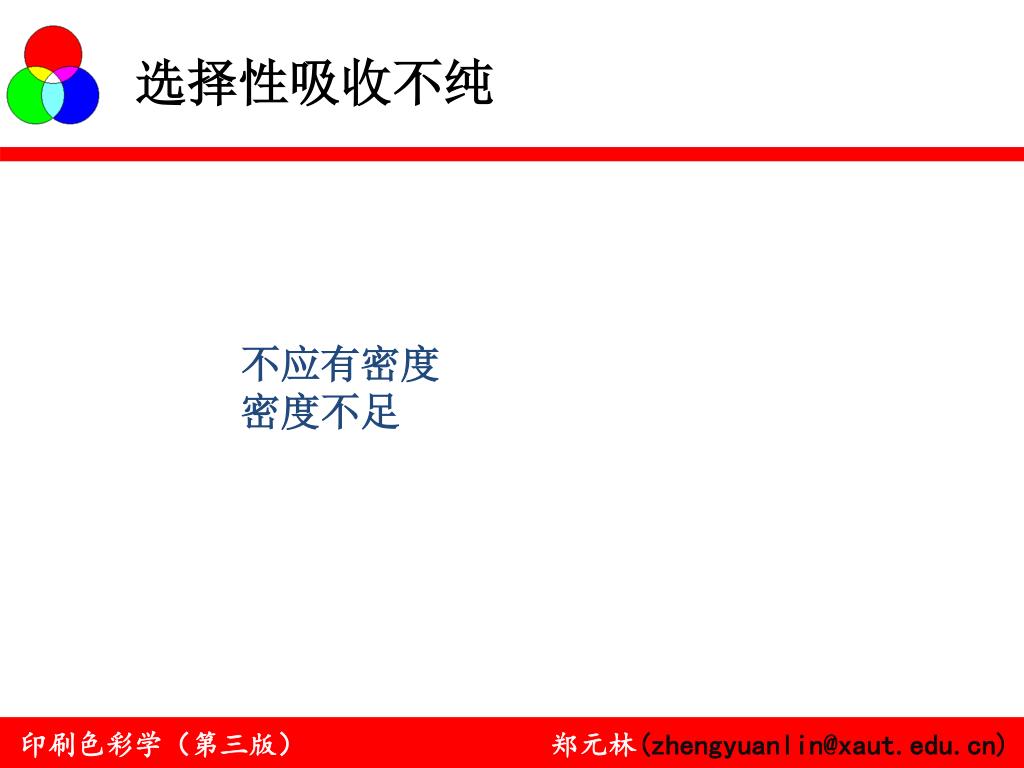 选择性吸收不纯

不应有密度
密度不足

印刷色彩学（第三版）

郑元林(zhengyuanlin@xaut.edu.cn)